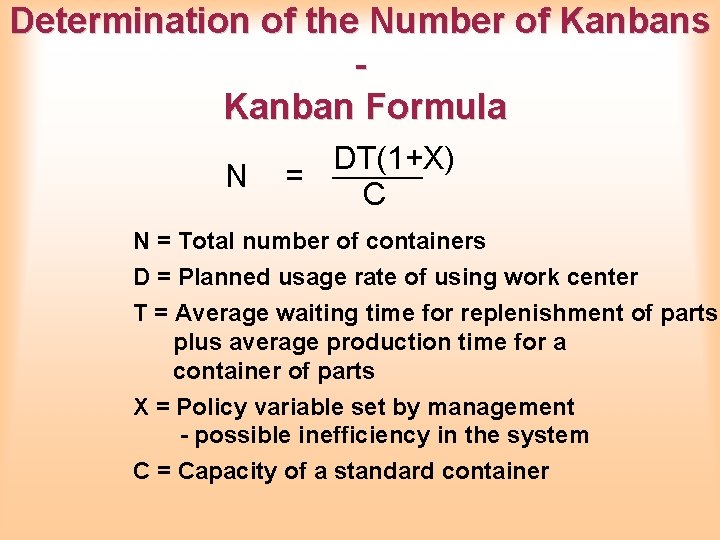 Determination of the Number of Kanbans
-
Kanban Formula

$N = \frac{DT(1+X)}{C}$

N = Total number of containers

D = Planned usage rate of using work center

T = Average waiting time for replenishment of parts plus average production time for a container of parts

X = Policy variable set by management - possible inefficiency in the system

C = Capacity of a standard container